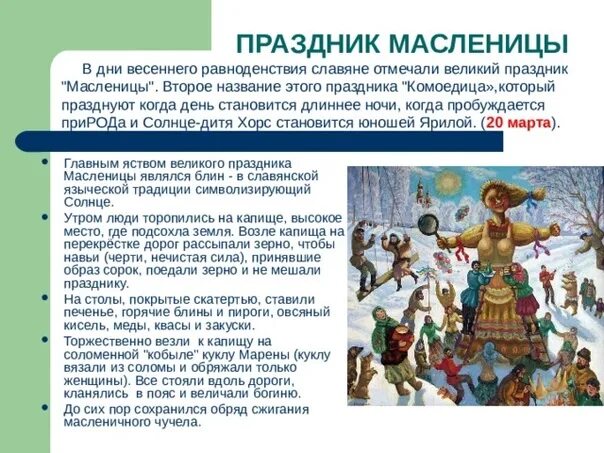 ПРАЗДНИК МАСЛЕНИЦЫ

В дни весеннего равноденствия славяне отмечали великий праздник "Масленицы". Второе название этого праздника "Комоедица»,который празднуют когда день становится длиннее ночи, когда пробуждается приРОДа и Солнце-дитя Хорс становится юношей Ярилой. (20 марта).

• Главным яством великого праздника Масленицы являлся блин - в славянской языческой традиции символизирующий Солнце.
• Утром люди торопились на капище, высокое место, где подсохла земля. Возле капища на перекрёстке дорог рассыпали зерно, чтобы навьи (черти, нечистая сила), принявшие образ сорок, поедали зерно и не мешали празднику.
• На столы, покрытые скатертью, ставили печенье, горячие блины и пироги, овсяный кисель, меды, квасы и закуски.
• Торжественно везли к капищу на соломенной "кобыле" куклу Марены (куклу вязали из соломы и обряжали только женщины). Все стояли вдоль дороги, кланялись в пояс и величали богиню.
• До сих пор сохранился обряд сжигания масленичного чучела.